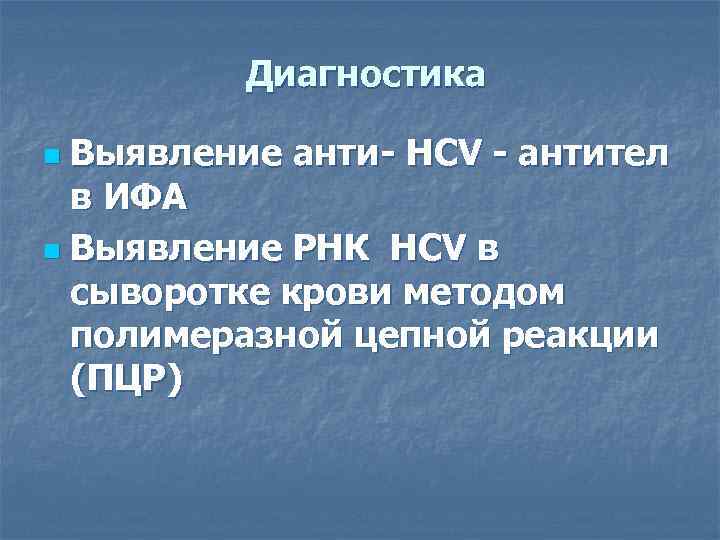 Диагностика

- Выявление анти- HCV - антител в ИФА
- Выявление РНК HCV в сыворотке крови методом полимеразной цепной реакции (ПЦР)